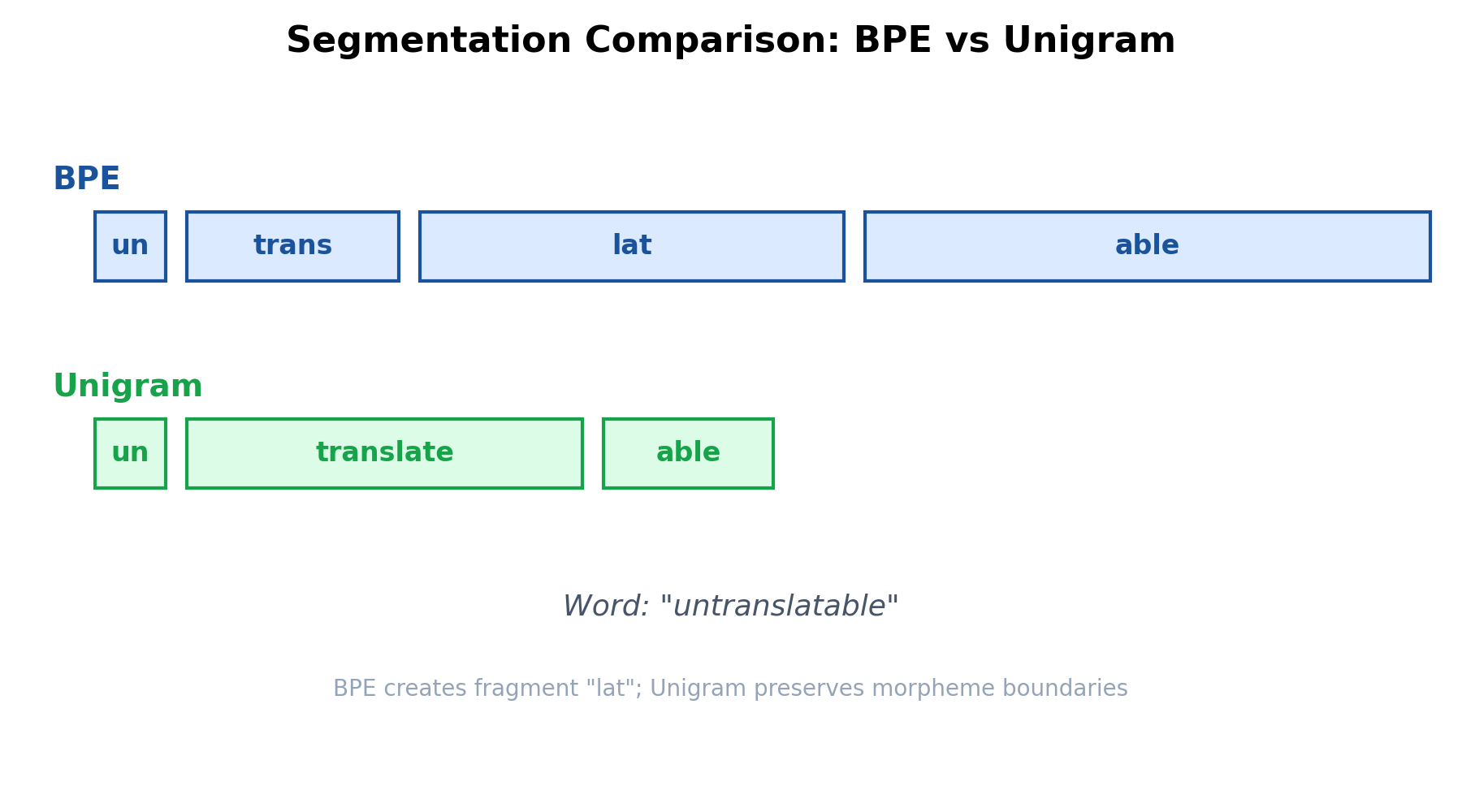 Segmentation Comparison: BPE vs Unigram

BPE

un trans lat able

Unigram

un translate able

Word: "untranslatable"

BPE creates fragment "lat"; Unigram preserves morpheme boundaries